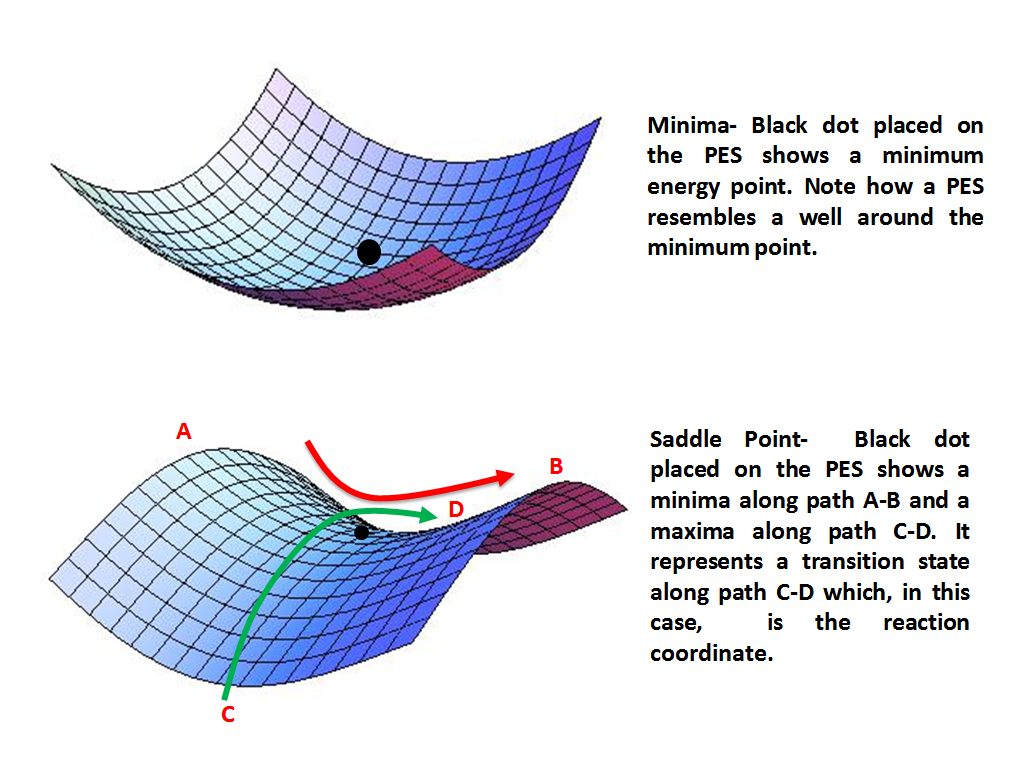 Minima- Black dot placed on the PES shows a minimum energy point. Note how a PES resembles a well around the minimum point.

A

B

D

C

Saddle Point- Black dot placed on the PES shows a minima along path A-B and a maxima along path C-D. It represents a transition state along path C-D which, in this case, is the reaction coordinate.